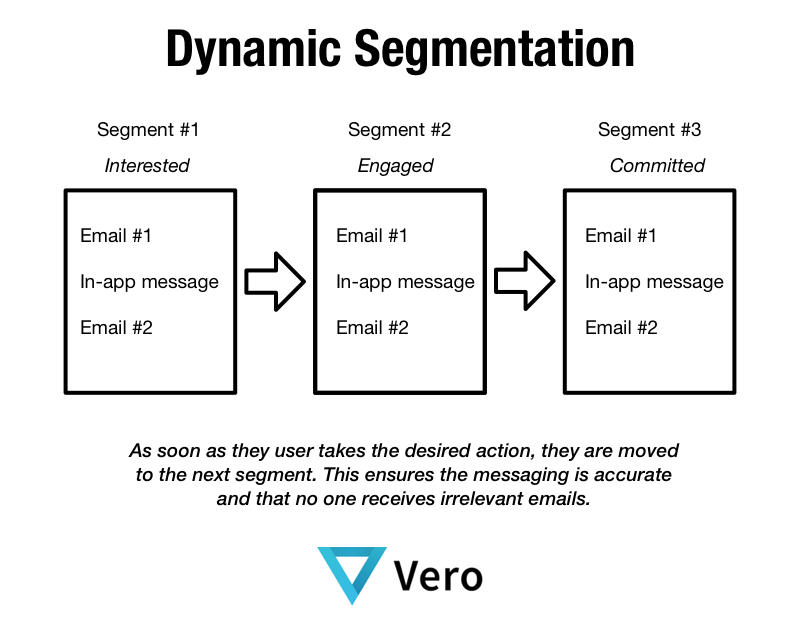 Dynamic Segmentation

Segment #1
Interested

Email #1
In-app message
Email #2

Segment #2
Engaged

Email #1
In-app message
Email #2

Segment #3
Committed

Email #1
In-app message
Email #2

As soon as they user takes the desired action, they are moved to the next segment. This ensures the messaging is accurate and that no one receives irrelevant emails.

Vero